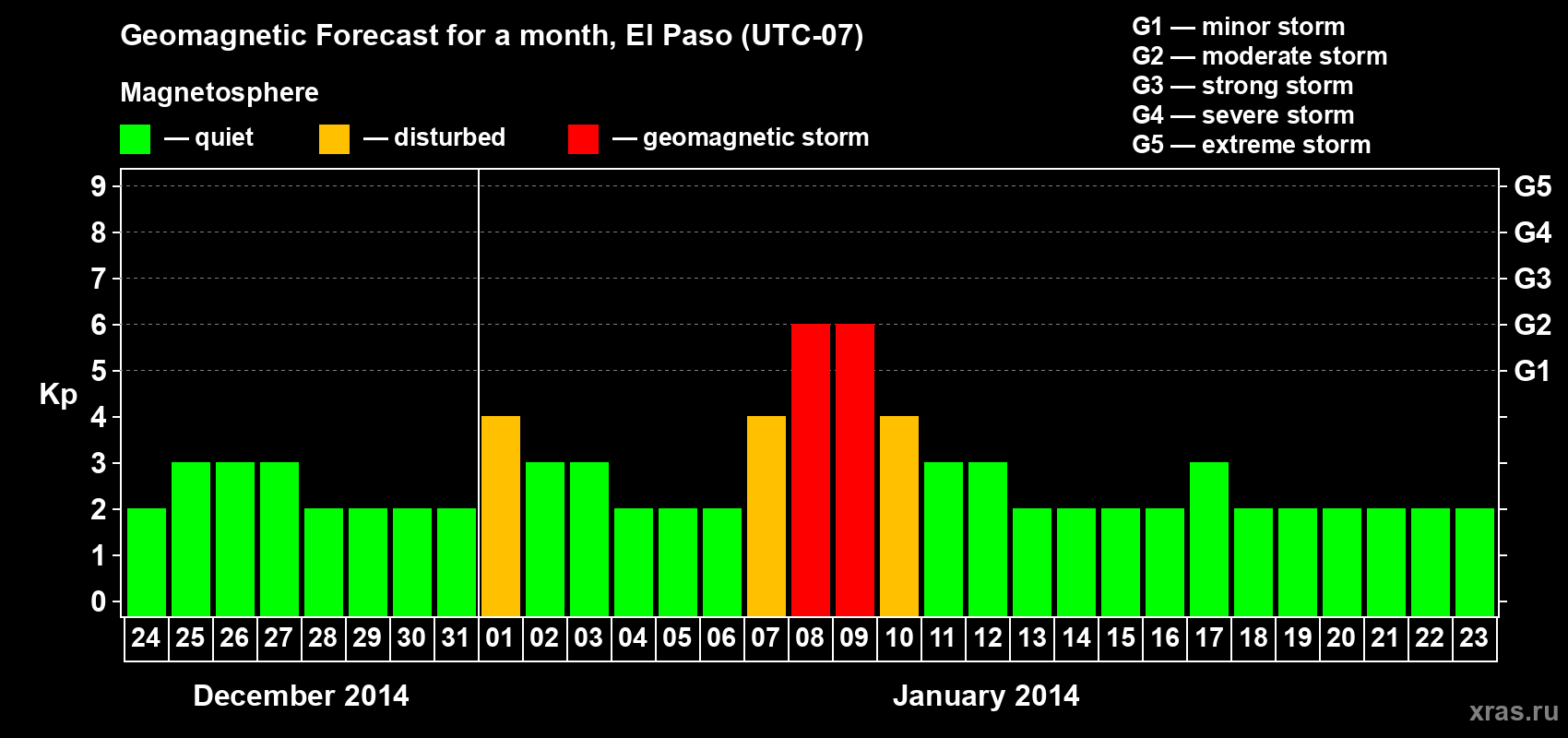 Geomagnetic Forecast for a month, El Paso (UTC-07)

Magnetosphere

— quiet — disturbed — geomagnetic storm

G1 — minor storm
G2 — moderate storm
G3 — strong storm
G4 — severe storm
G5 — extreme storm

Kp

9 8 7 6 5 4 3 2 1 0

G5 G4 G3 G2 G1

24 25 26 27 28 29 30 31 01 02 03 04 05 06 07 08 09 10 11 12 13 14 15 16 17 18 19 20 21 22 23

December 2014

January 2014

xras.ru